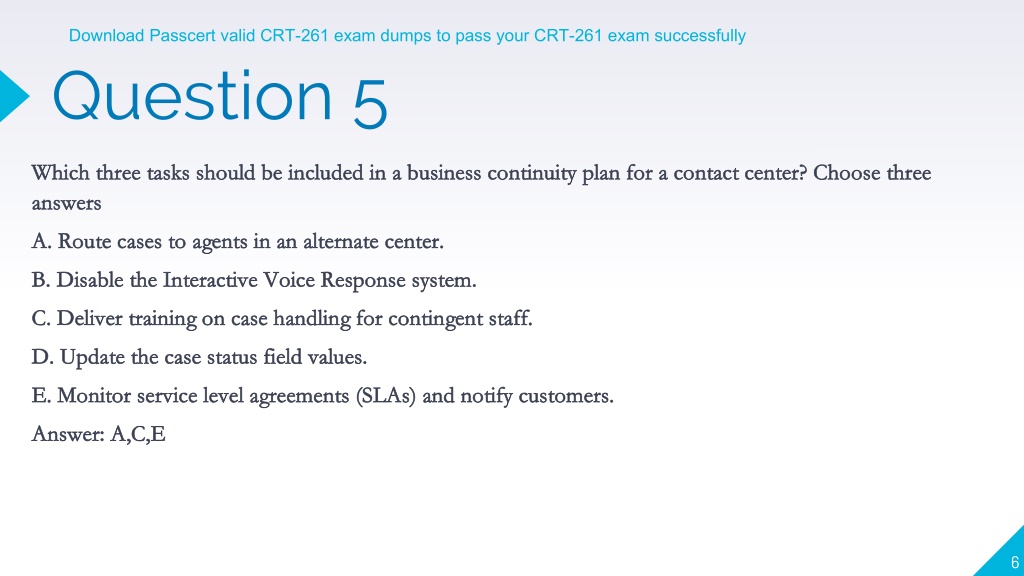 Download Passcert valid CRT-261 exam dumps to pass your CRT-261 exam successfully

Question 5

Which three tasks should be included in a business continuity plan for a contact center? Choose three answers

A. Route cases to agents in an alternate center.

B. Disable the Interactive Voice Response system.

C. Deliver training on case handling for contingent staff.

D. Update the case status field values.

E. Monitor service level agreements (SLAs) and notify customers.

Answer: A,C,E

6